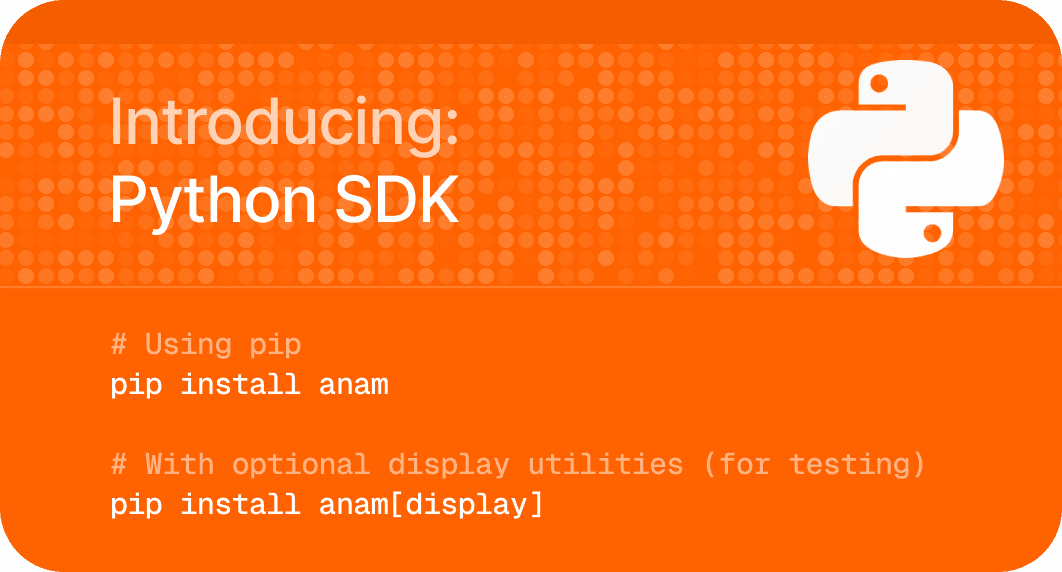 Introducing:
Python SDK

# Using pip
pip install anam

# With optional display utilities (for testing)
pip install anam[display]